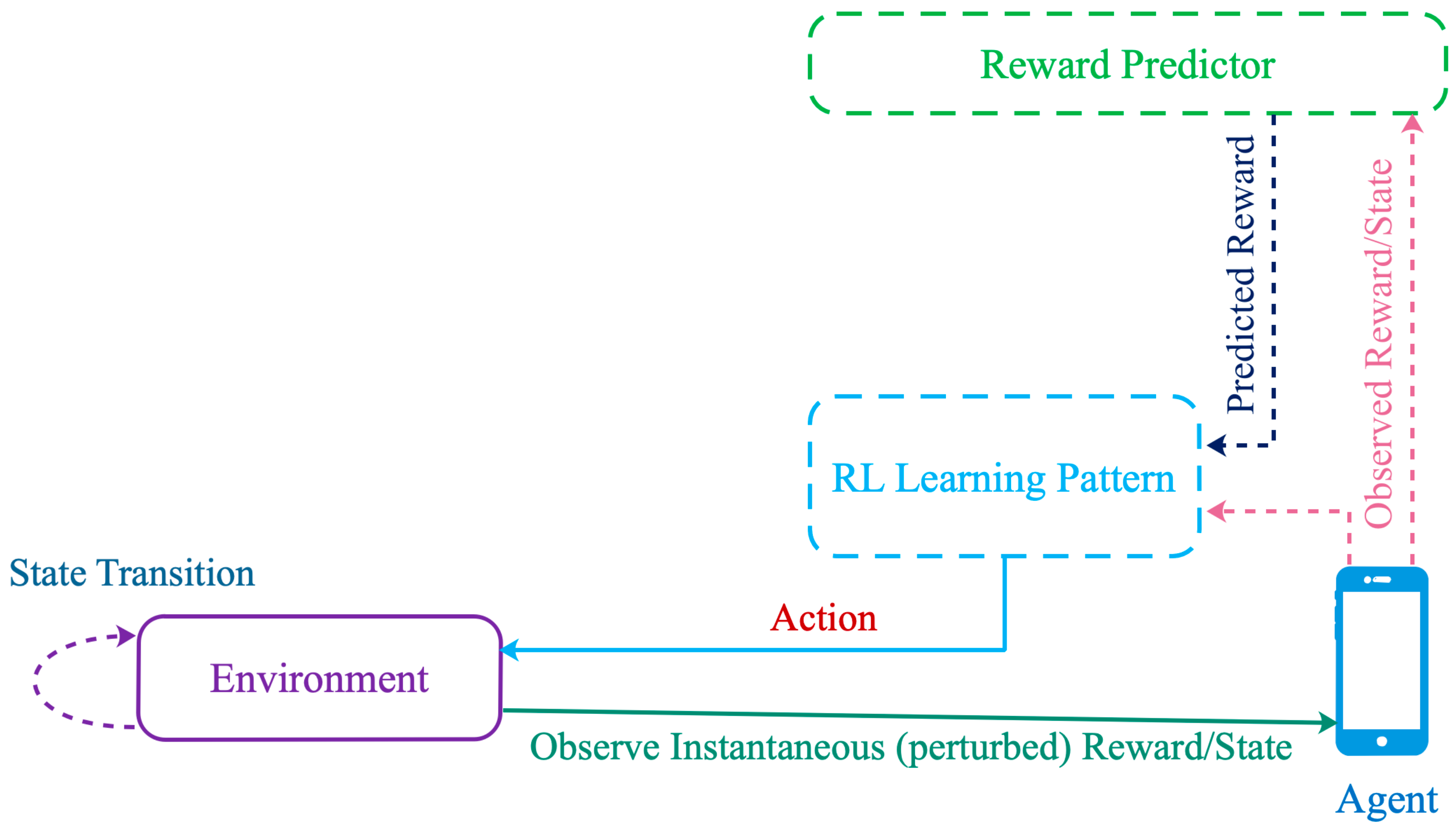 Reward Predictor

Predicted Reward

Observed Reward/State

RL Learning Pattern

State Transition

Action

Environment

Observe Instantaneous (perturbed) Reward/State

Agent